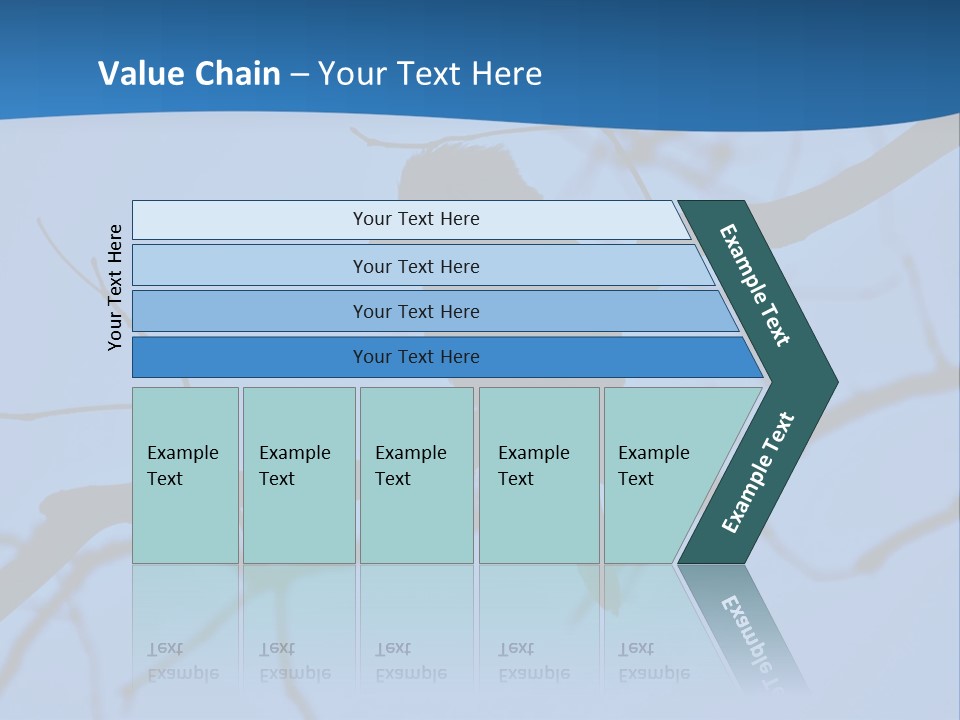 Value Chain – Your Text Here

Your Text Here

Your Text Here

Your Text Here

Your Text Here

Your Text Here

Example Text

Example Text

Example Text

Example Text

Example Text

Example Text

Example Text